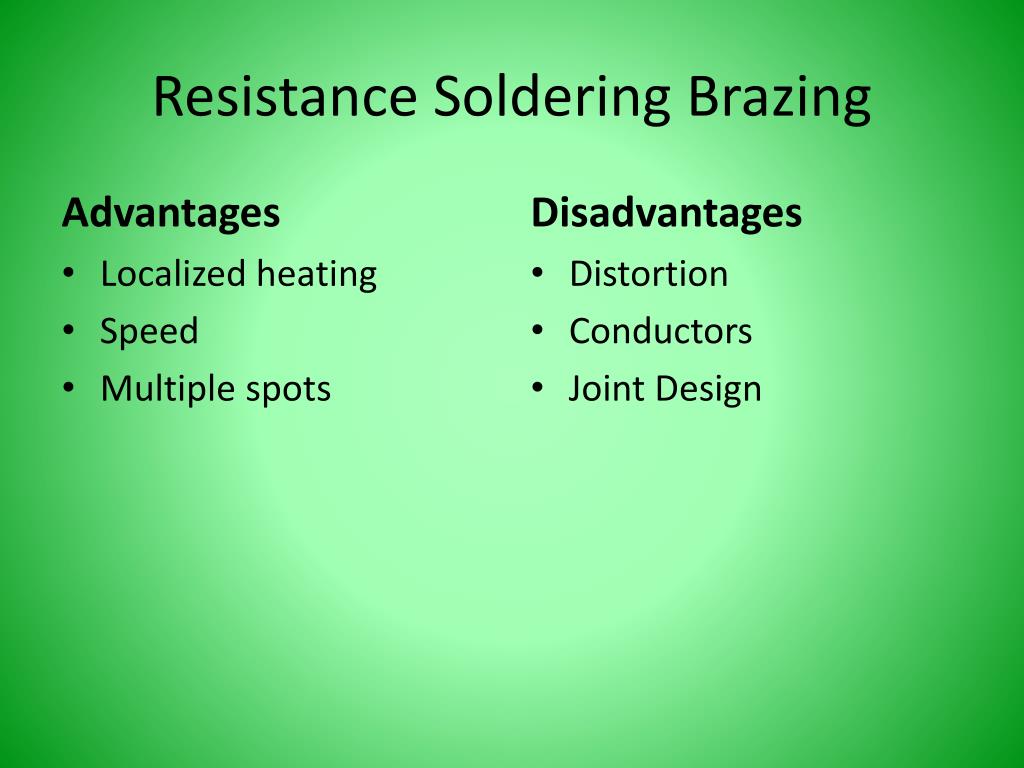 Resistance Soldering Brazing

Advantages

• Localized heating
• Speed
• Multiple spots

Disadvantages

• Distortion
• Conductors
• Joint Design